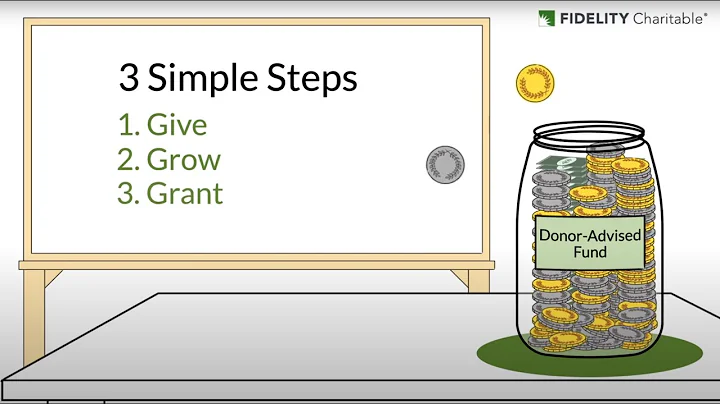 FIDELITY Charitable®

3 Simple Steps

1. Give
2. Grow
3. Grant

Donor-Advised Fund